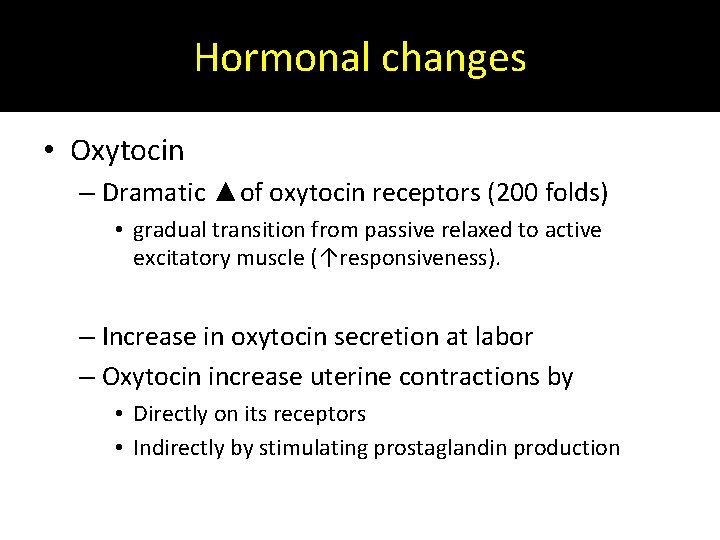 Hormonal changes

• Oxytocin
 – Dramatic ▲of oxytocin receptors (200 folds)
  • gradual transition from passive relaxed to active excitatory muscle (↑responsiveness).

 – Increase in oxytocin secretion at labor
 – Oxytocin increase uterine contractions by
  • Directly on its receptors
  • Indirectly by stimulating prostaglandin production